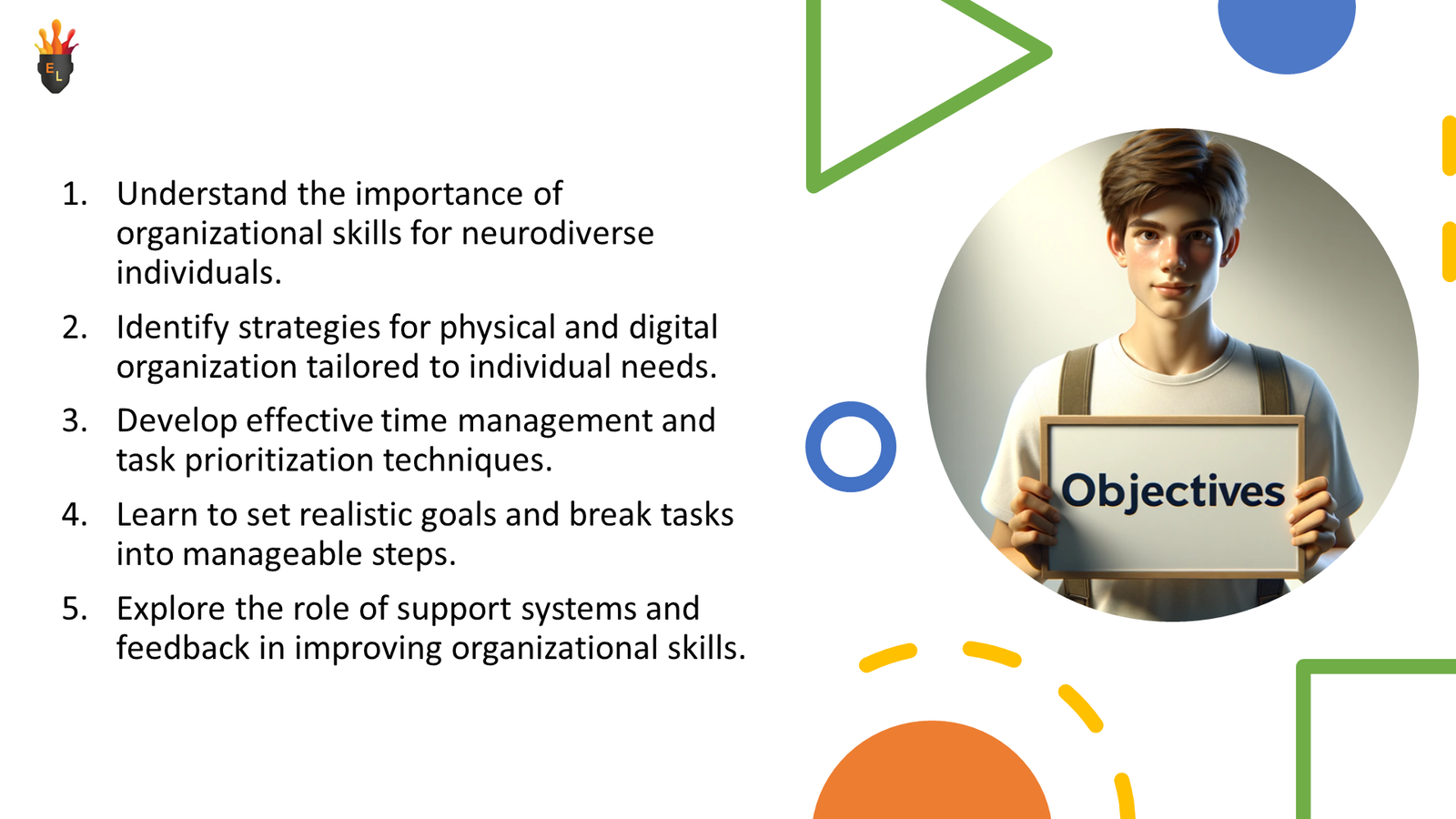 E L

1. Understand the importance of organizational skills for neurodiverse individuals.

2. Identify strategies for physical and digital organization tailored to individual needs.

3. Develop effective time management and task prioritization techniques.

4. Learn to set realistic goals and break tasks into manageable steps.

5. Explore the role of support systems and feedback in improving organizational skills.

Objectives